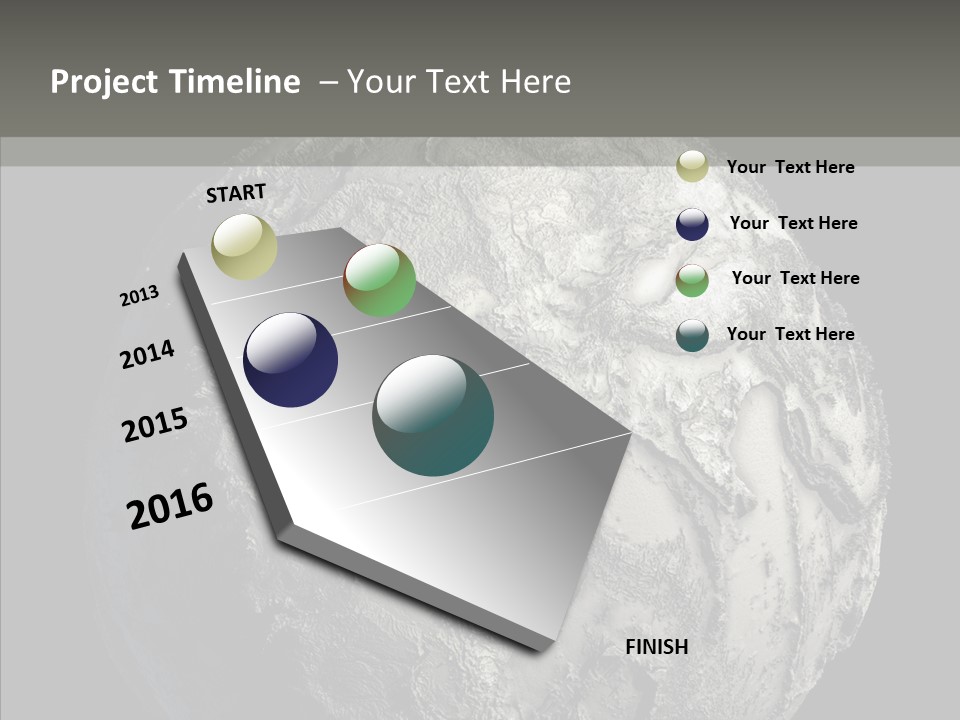 Project Timeline – Your Text Here

Your Text Here

Your Text Here

Your Text Here

Your Text Here

START

2013

2014

2015

2016

FINISH